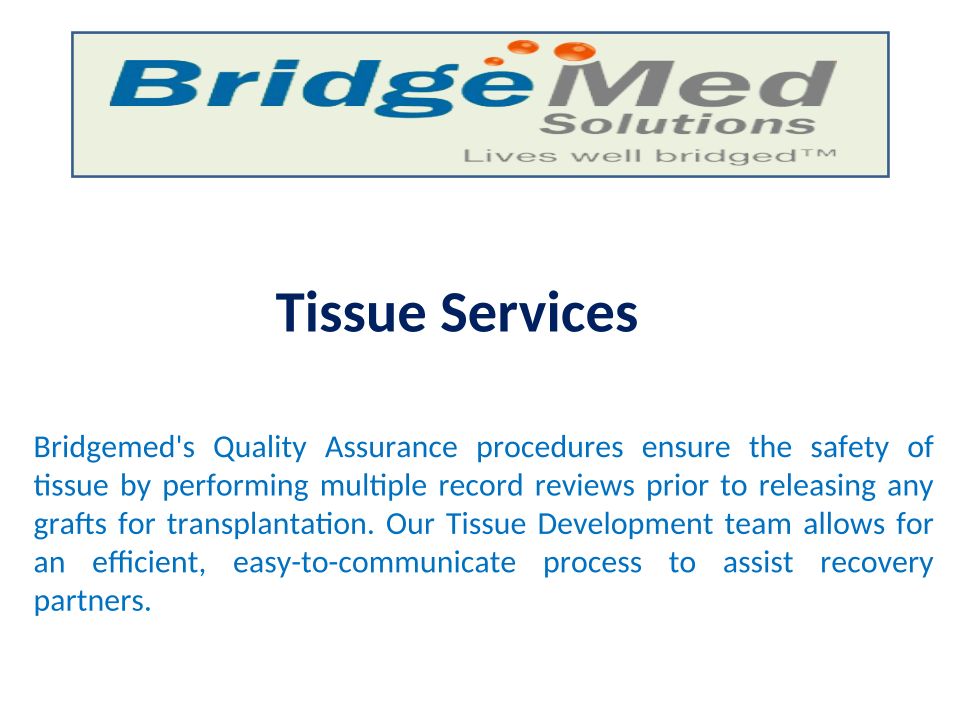 BridgeMed
Solutions
Lives well bridged™

Tissue Services

Bridgemed's Quality Assurance procedures ensure the safety of tissue by performing multiple record reviews prior to releasing any grafts for transplantation. Our Tissue Development team allows for an efficient, easy-to-communicate process to assist recovery partners.